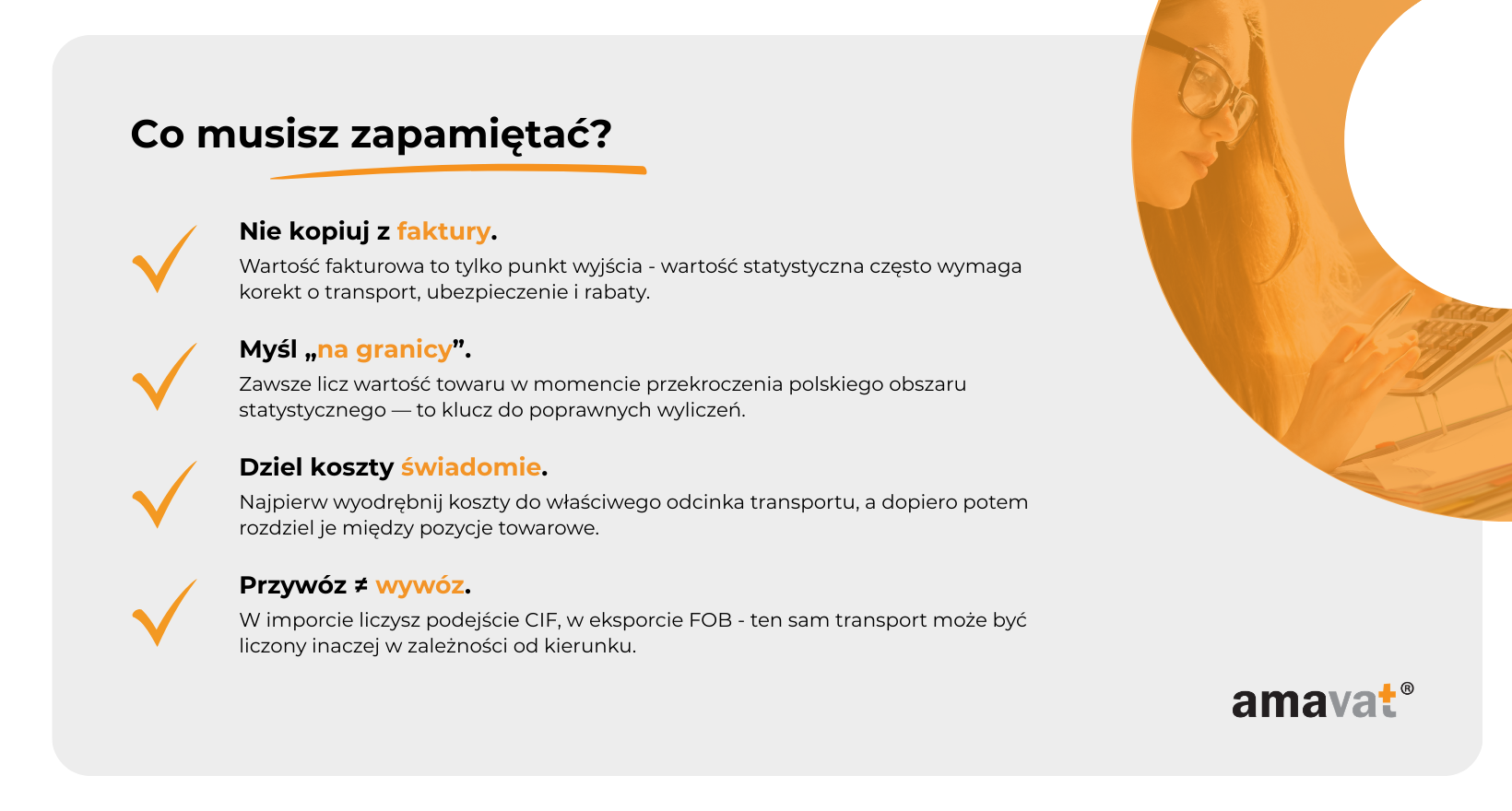 Co musisz zapamiętać?

Nie kopiuj z faktury.
Wartość fakturowa to tylko punkt wyjścia - wartość statystyczna często wymaga korekt o transport, ubezpieczenie i rabaty.

Myśl „na granicy”.
Zawsze licz wartość towaru w momencie przekroczenia polskiego obszaru statystycznego — to klucz do poprawnych wyliczeń.

Dziel koszty świadomie.
Najpierw wyodrębnij koszty do właściwego odcinka transportu, a dopiero potem rozdziel je między pozycje towarowe.

Przywóz ≠ wywóz.
W imporcie liczysz podejście CIF, w eksporcie FOB - ten sam transport może być liczony inaczej w zależności od kierunku.

amavat®